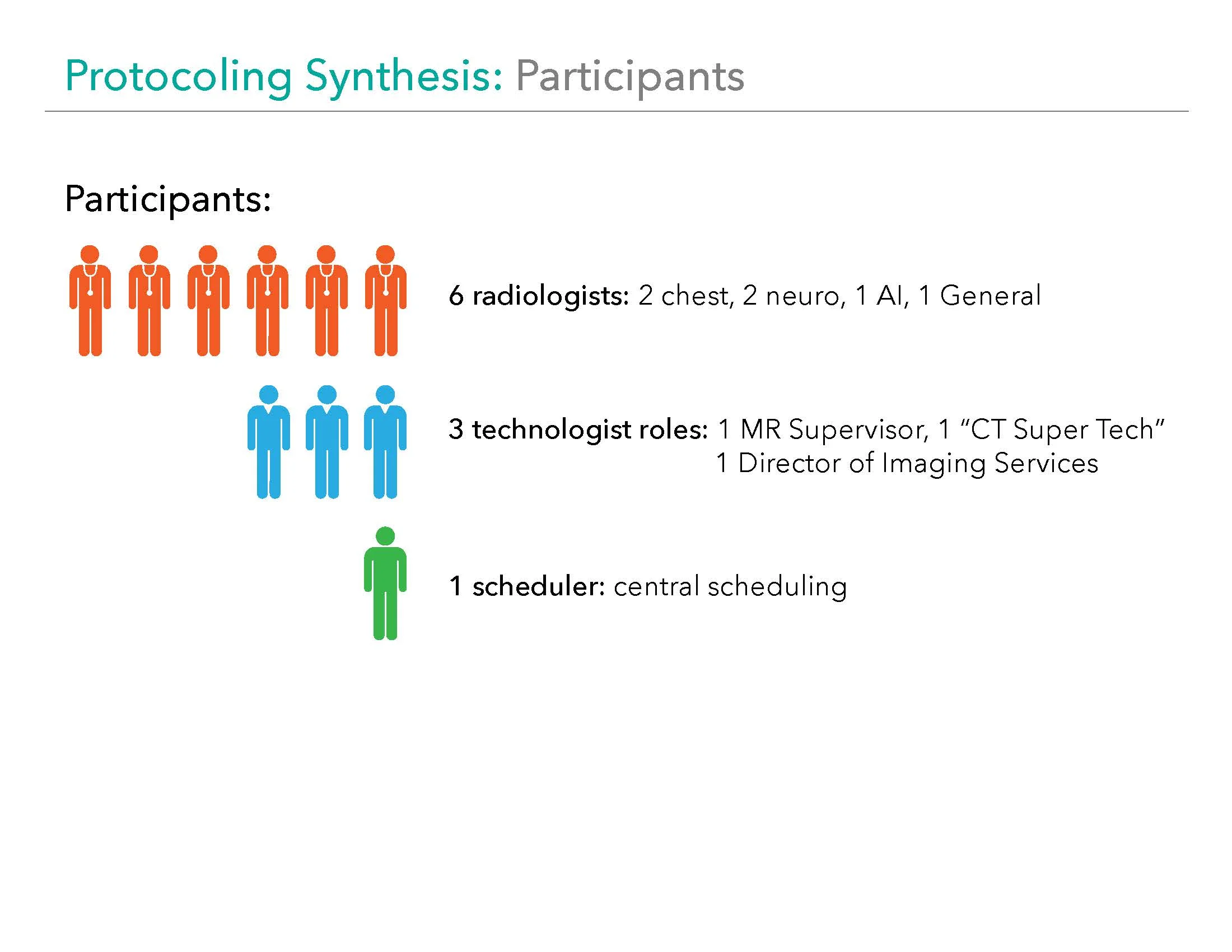 Protocoling Synthesis: Participants

Participants:

6 radiologists: 2 chest, 2 neuro, 1 AI, 1 General

3 technologist roles: 1 MR Supervisor, 1 “CT Super Tech” 1 Director of Imaging Services

1 scheduler: central scheduling